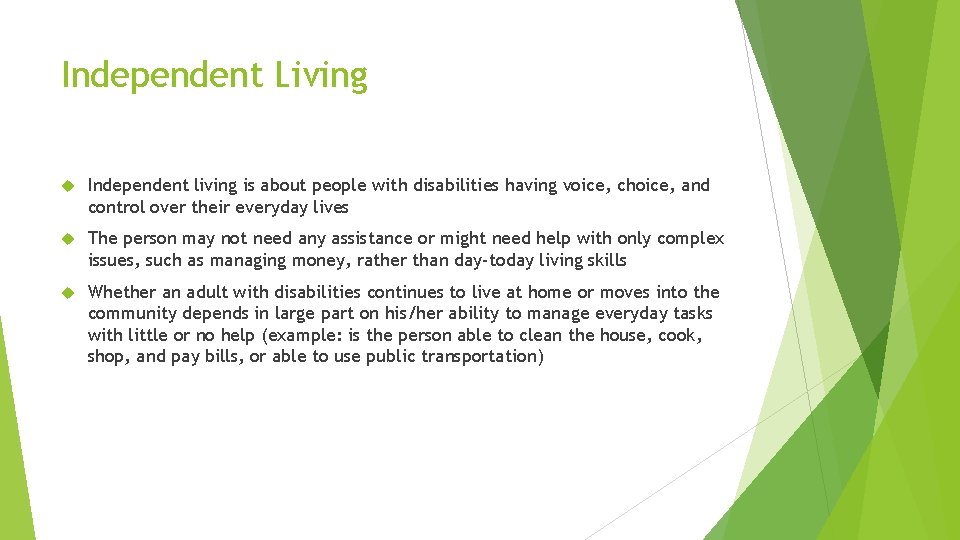 Independent Living

Independent living is about people with disabilities having voice, choice, and control over their everyday lives

The person may not need any assistance or might need help with only complex issues, such as managing money, rather than day-today living skills

Whether an adult with disabilities continues to live at home or moves into the community depends in large part on his/her ability to manage everyday tasks with little or no help (example: is the person able to clean the house, cook, shop, and pay bills, or able to use public transportation)